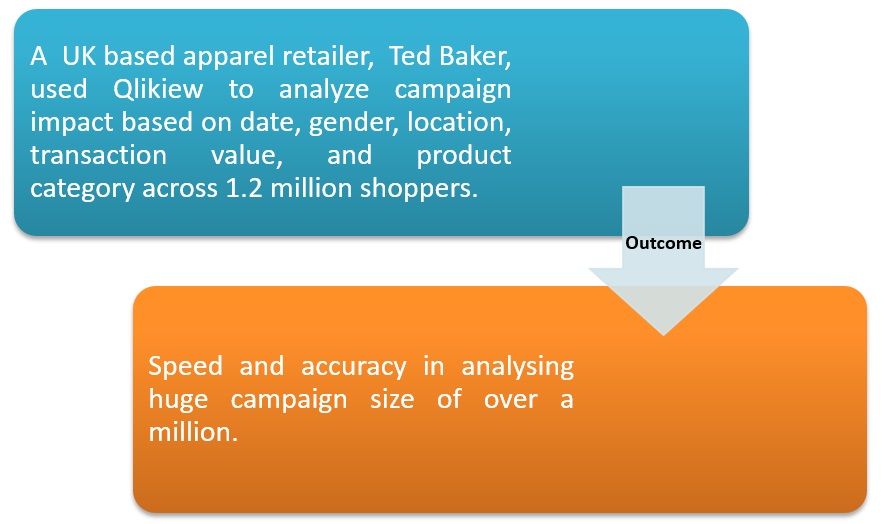 A UK based apparel retailer, Ted Baker, used Qlikiew to analyze campaign impact based on date, gender, location, transaction value, and product category across 1.2 million shoppers.

Outcome

Speed and accuracy in analysing huge campaign size of over a million.